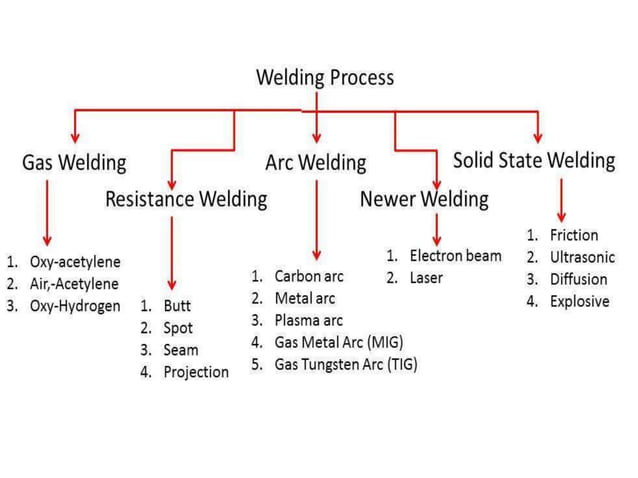 Welding Process

Gas Welding
1. Oxy-acetylene
2. Air,-Acetylene
3. Oxy-Hydrogen

Resistance Welding
1. Butt
2. Spot
3. Seam
4. Projection

Arc Welding
1. Carbon arc
2. Metal arc
3. Plasma arc
4. Gas Metal Arc (MIG)
5. Gas Tungsten Arc (TIG)

Newer Welding
1. Electron beam
2. Laser

Solid State Welding
1. Friction
2. Ultrasonic
3. Diffusion
4. Explosive